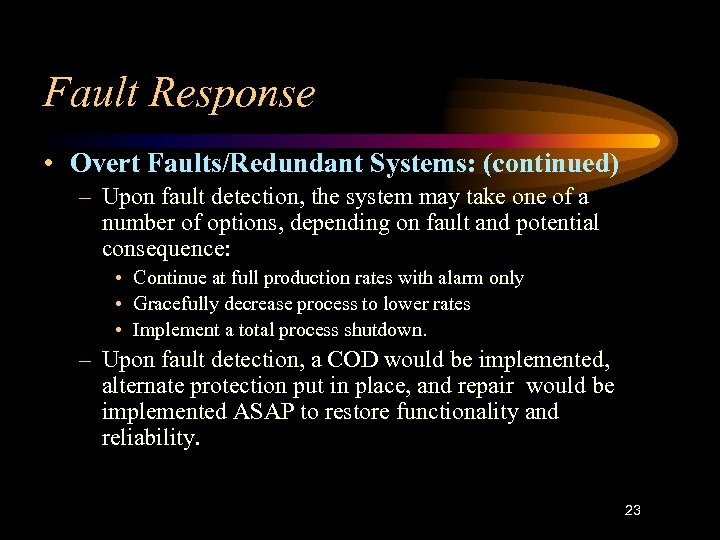 Fault Response

• Overt Faults/Redundant Systems: (continued)

– Upon fault detection, the system may take one of a number of options, depending on fault and potential consequence:

• Continue at full production rates with alarm only

• Gracefully decrease process to lower rates

• Implement a total process shutdown.

– Upon fault detection, a COD would be implemented, alternate protection put in place, and repair would be implemented ASAP to restore functionality and reliability.

23